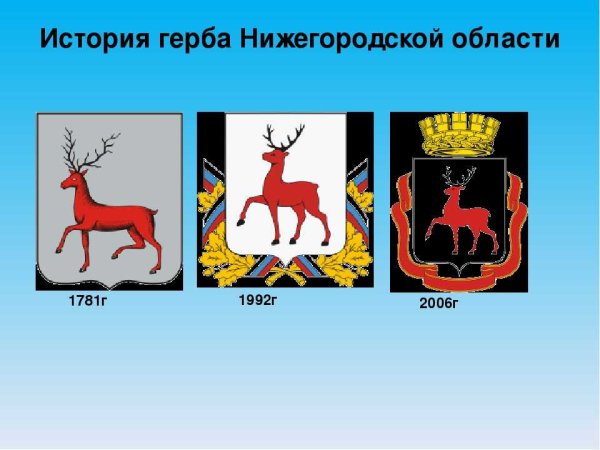 История герба Нижегородской области

1781г

1992г

2006г